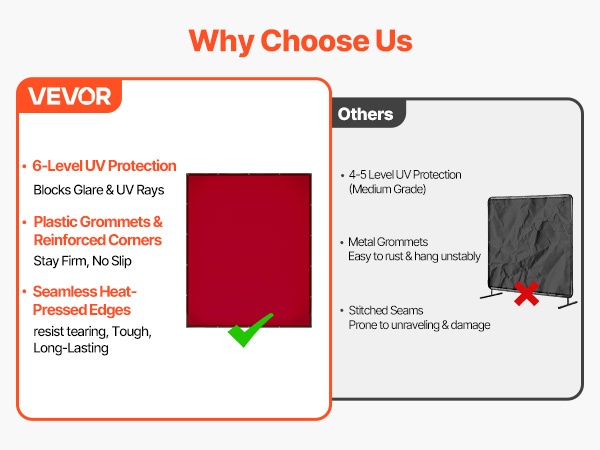 Why Choose Us

VEVOR

• 6-Level UV Protection
Blocks Glare & UV Rays

• Plastic Grommets & Reinforced Corners
Stay Firm, No Slip

• Seamless Heat-Pressed Edges
resist tearing, Tough, Long-Lasting

Others

• 4-5 Level UV Protection (Medium Grade)

• Metal Grommets
Easy to rust & hang unstably

• Stitched Seams
Prone to unraveling & damage